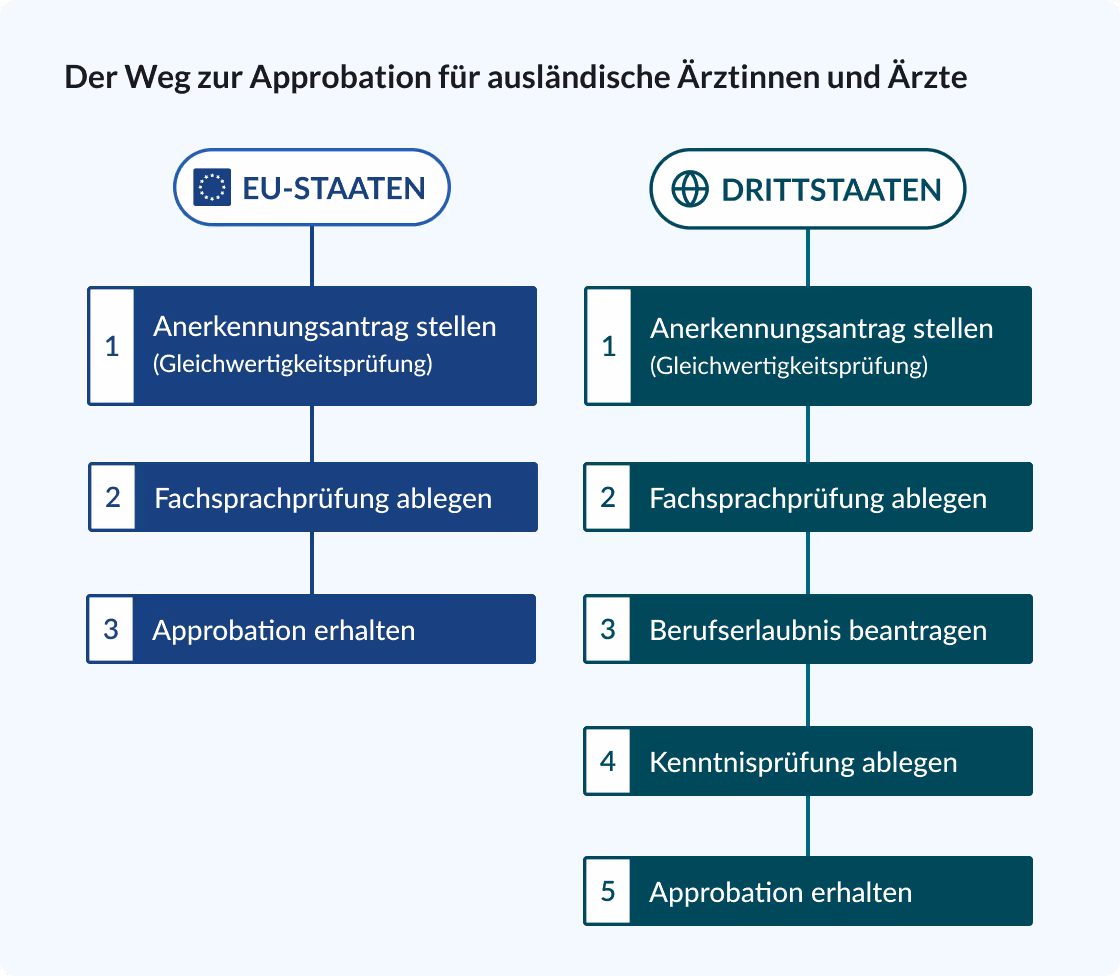 Der Weg zur Approbation für ausländische Ärztinnen und Ärzte

EU-STAATEN

1 Anerkennungsantrag stellen (Gleichwertigkeitsprüfung)

2 Fachsprachprüfung ablegen

3 Approbation erhalten

DRITTSTAATEN

1 Anerkennungsantrag stellen (Gleichwertigkeitsprüfung)

2 Fachsprachprüfung ablegen

3 Berufserlaubnis beantragen

4 Kenntnisprüfung ablegen

5 Approbation erhalten